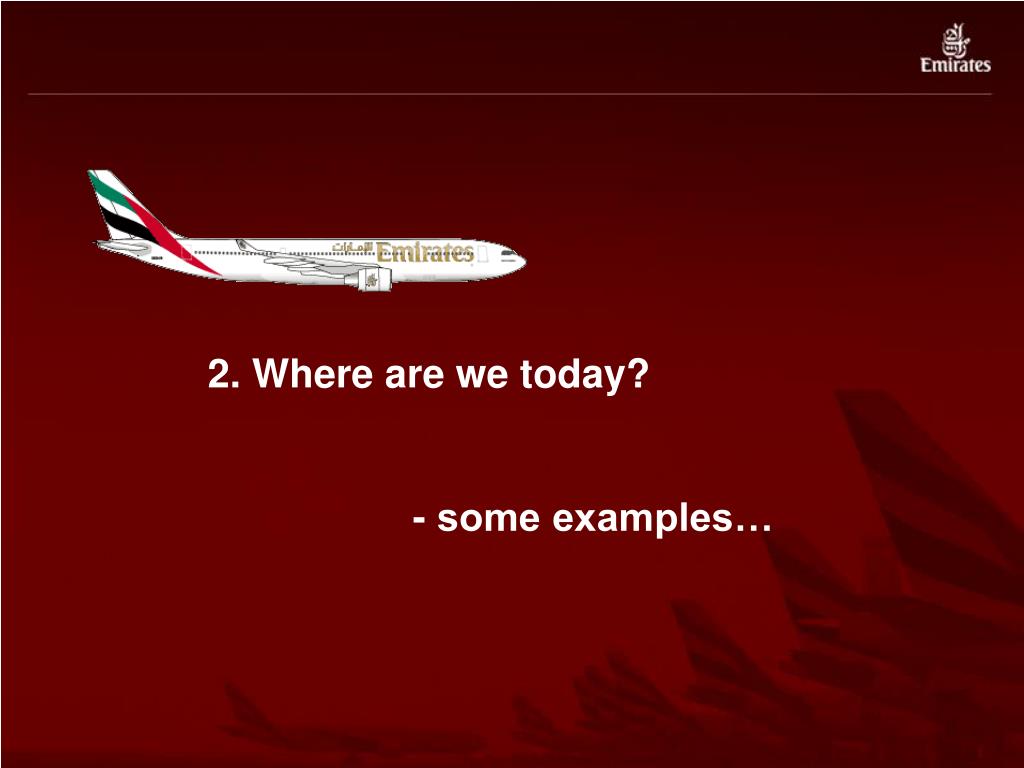 Emirates

الإمارات Emirates

2. Where are we today?

- some examples…